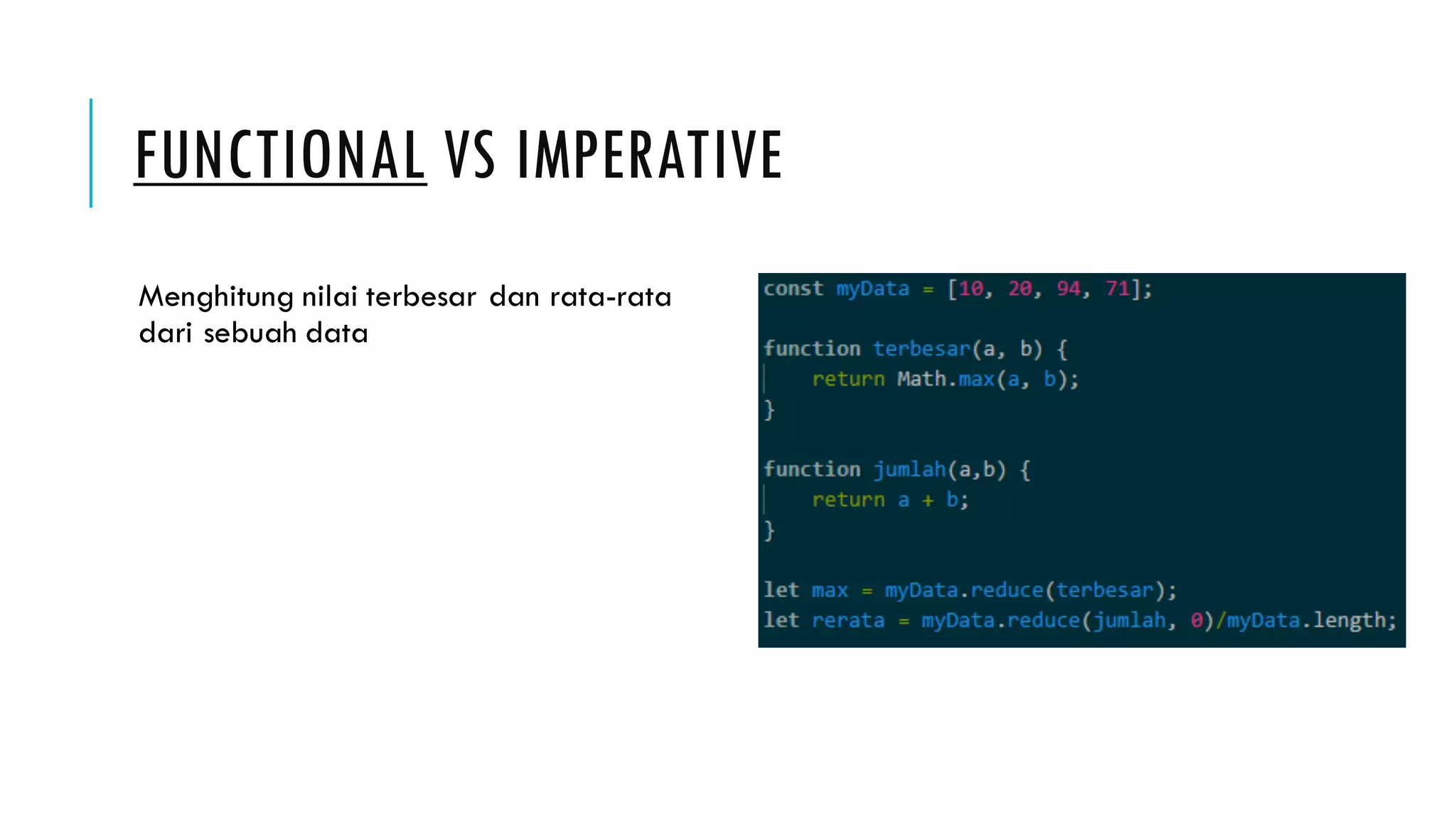 FUNCTIONAL VS IMPERATIVE

Menghitung nilai terbesar dan rata-rata dari sebuah data

const myData = [10, 20, 94, 71];

function terbesar(a, b) {
    return Math.max(a, b);
}

function jumlah(a,b) {
    return a + b;
}

let max = myData.reduce(terbesar);
let rerata = myData.reduce(jumlah, 0)/myData.length;